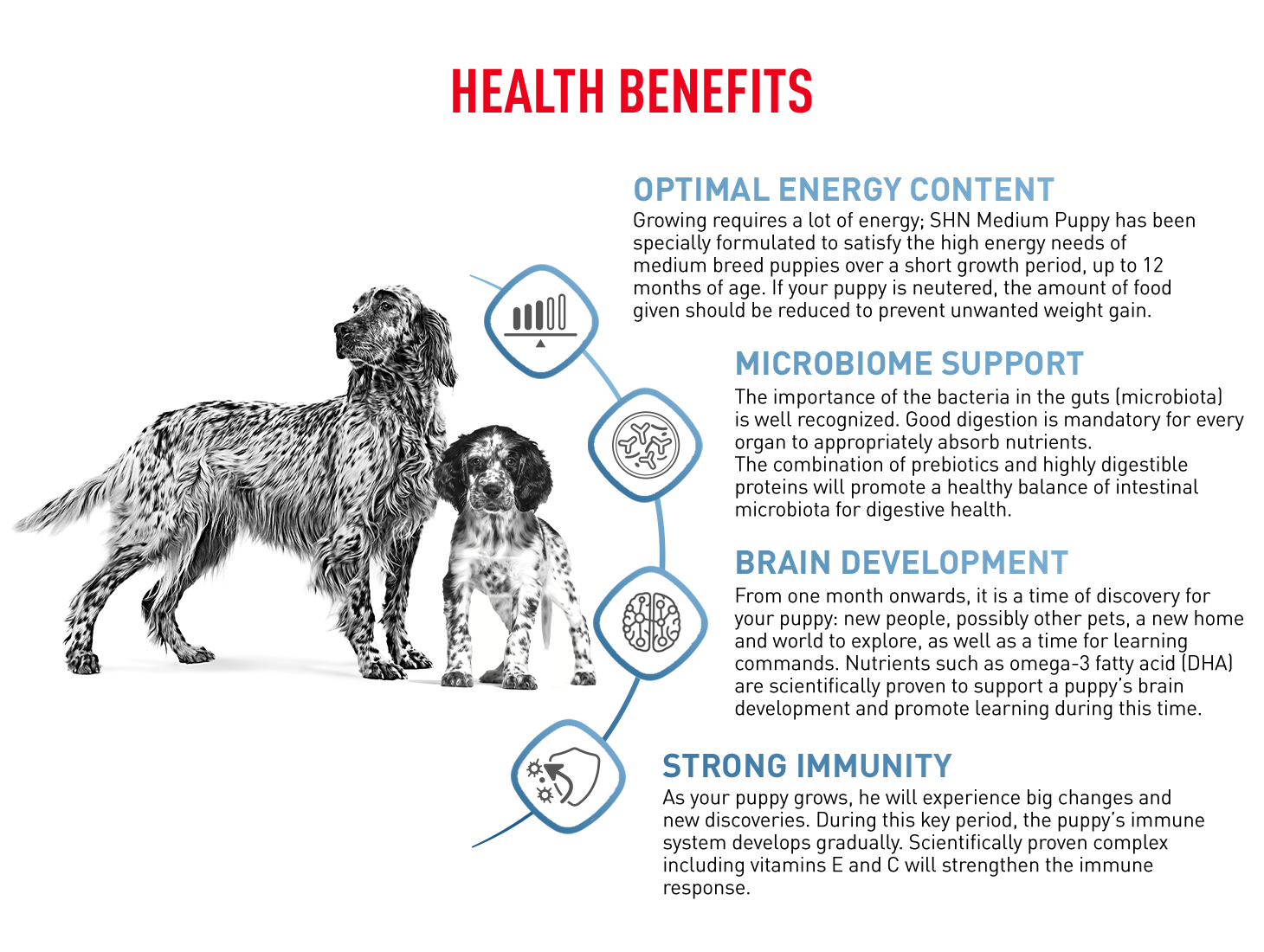 HEALTH BENEFITS

OPTIMAL ENERGY CONTENT
Growing requires a lot of energy; SHN Medium Puppy has been specially formulated to satisfy the high energy needs of medium breed puppies over a short growth period, up to 12 months of age. If your puppy is neutered, the amount of food given should be reduced to prevent unwanted weight gain.

MICROBIOME SUPPORT
The importance of the bacteria in the guts (microbiota) is well recognized. Good digestion is mandatory for every organ to appropriately absorb nutrients.
The combination of prebiotics and highly digestible proteins will promote a healthy balance of intestinal microbiota for digestive health.

BRAIN DEVELOPMENT
From one month onwards, it is a time of discovery for your puppy: new people, possibly other pets, a new home and world to explore, as well as a time for learning commands. Nutrients such as omega-3 fatty acid (DHA) are scientifically proven to support a puppy's brain development and promote learning during this time.

STRONG IMMUNITY
As your puppy grows, he will experience big changes and new discoveries. During this key period, the puppy's immune system develops gradually. Scientifically proven complex including vitamins E and C will strengthen the immune response.